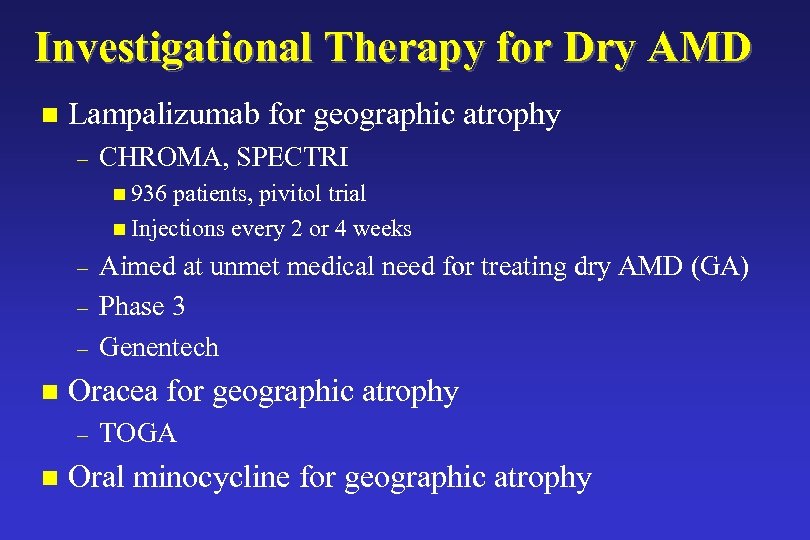 Investigational Therapy for Dry AMD

■ Lampalizumab for geographic atrophy
– CHROMA, SPECTRI
■ 936 patients, pivitol trial
■ Injections every 2 or 4 weeks
– Aimed at unmet medical need for treating dry AMD (GA)
– Phase 3
– Genentech

■ Oracea for geographic atrophy
– TOGA

■ Oral minocycline for geographic atrophy